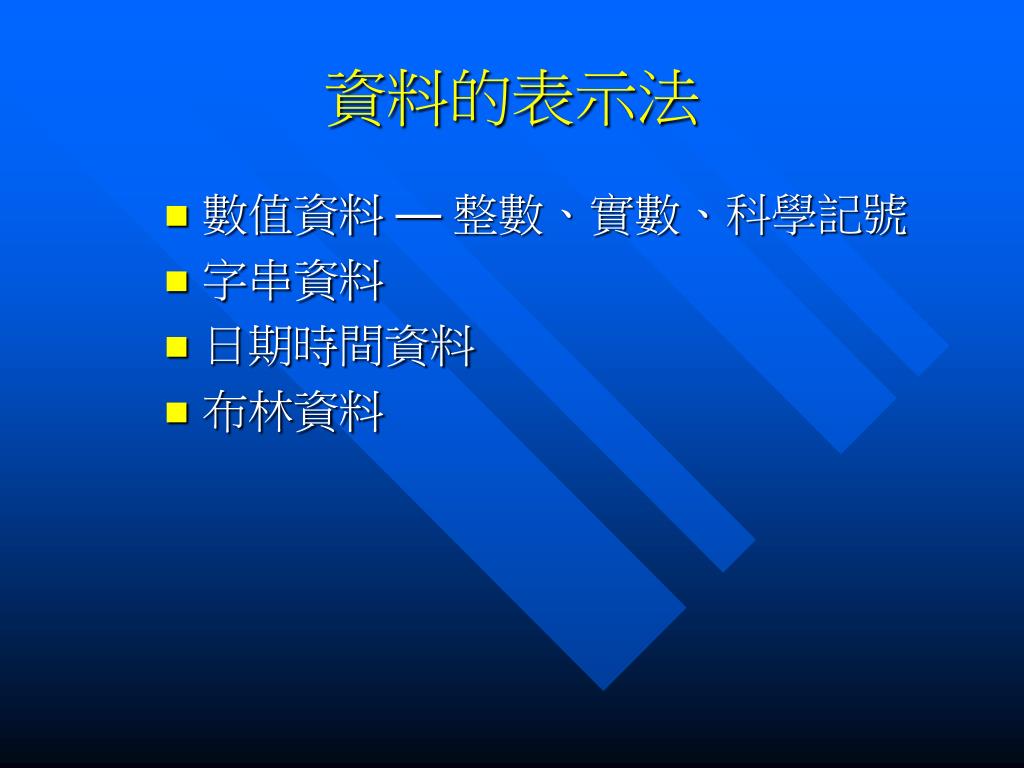 資料的表示法

- 數值資料 — 整數、實數、科學記號
- 字串資料
- 日期時間資料
- 布林資料